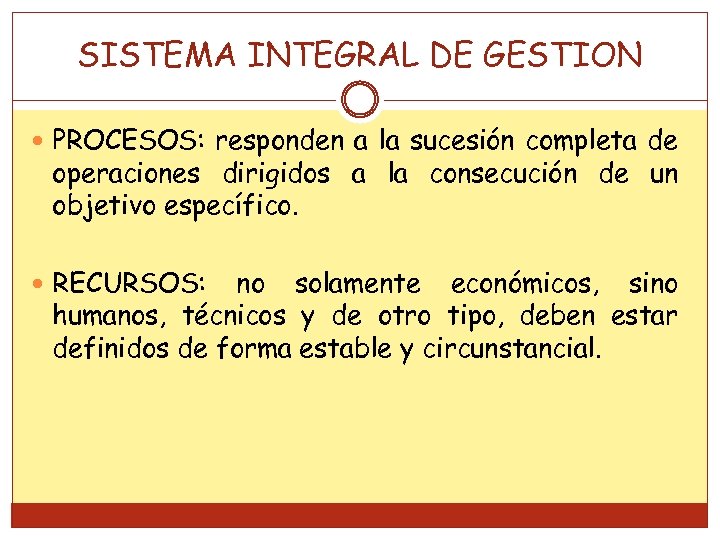 SISTEMA INTEGRAL DE GESTION

PROCESOS: responden a la sucesión completa de operaciones dirigidos a la consecución de un objetivo específico.

RECURSOS: no solamente económicos, sino humanos, técnicos y de otro tipo, deben estar definidos de forma estable y circunstancial.